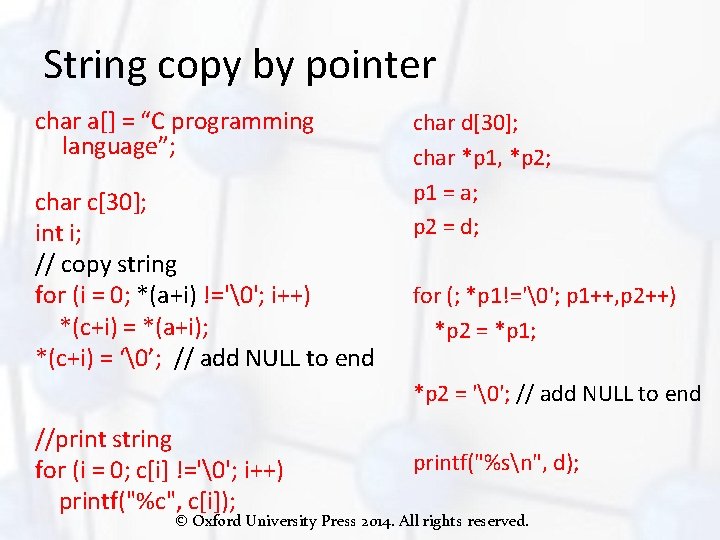 String copy by pointer

char a[] = “C programming language”;

char c[30];
int i;
// copy string
for (i = 0; *(a+i) !='\0'; i++)
*(c+i) = *(a+i);
*(c+i) = ‘\0’; // add NULL to end

//print string
for (i = 0; c[i] !='\0'; i++)
printf("%c", c[i]);

char d[30];
char *p1, *p2;
p1 = a;
p2 = d;

for (; *p1!='\0'; p1++,p2++)
*p2 = *p1;

*p2 = '\0'; // add NULL to end

printf("%s\n", d);

© Oxford University Press 2014. All rights reserved.